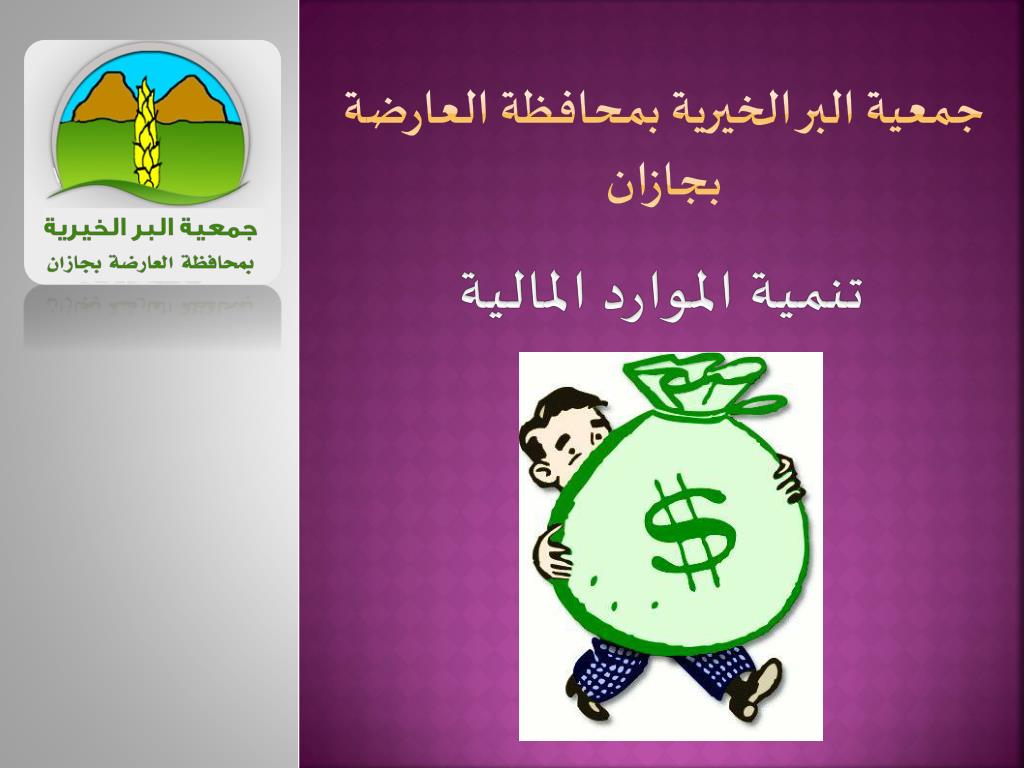 جمعية البر الخيرية
بمحافظة العارضة بجازان

جمعية البر الخيرية بمحافظة العارضة بجازان

تنمية الموارد المالية

$